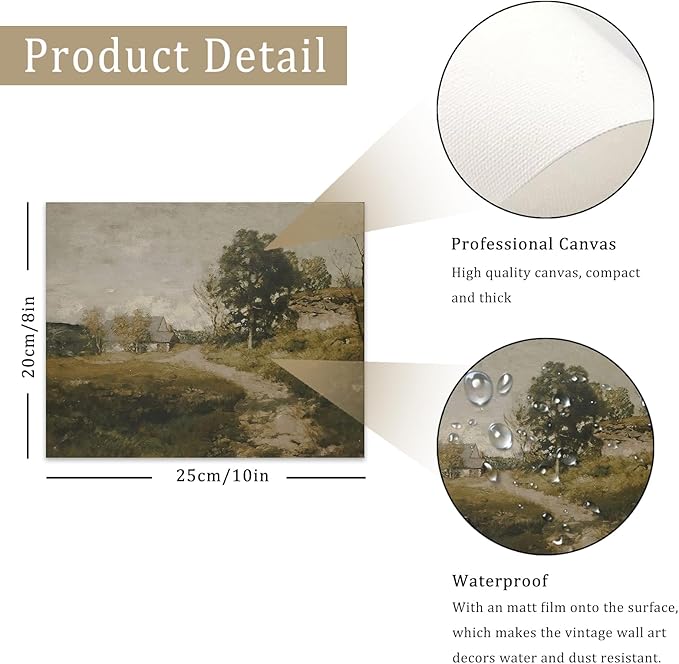 Product Detail

20cm/8in

25cm/10in

Professional Canvas
High quality canvas, compact and thick

Waterproof
With an matt film onto the surface, which makes the vintage wall art decors water and dust resistant.